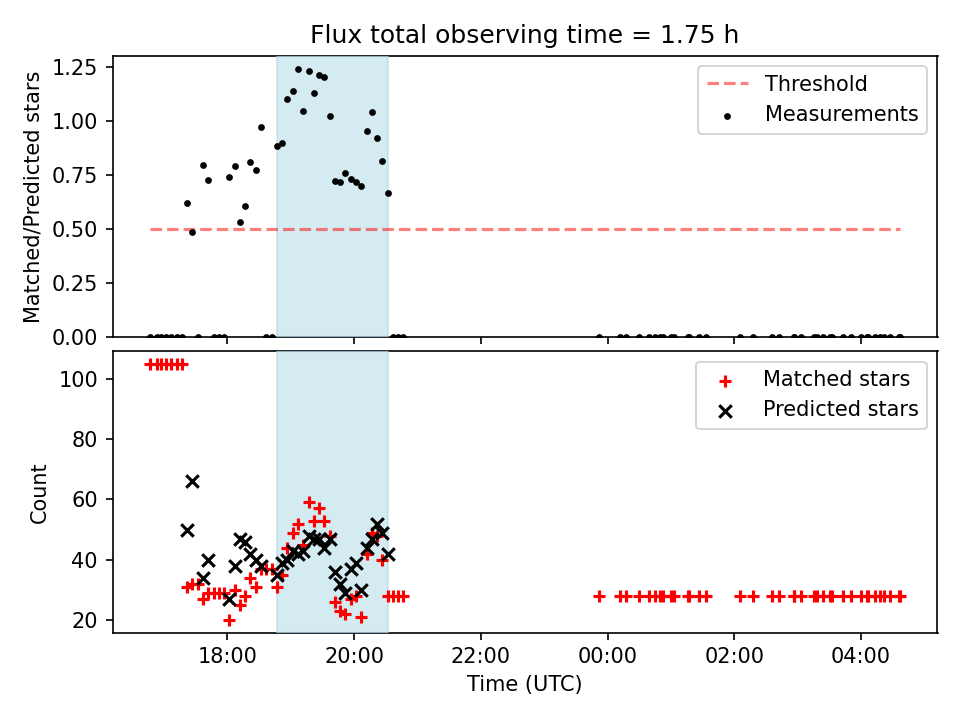 Flux total observing time = 1.75 h

Matched/Predicted stars

1.25
1.00
0.75
0.50
0.25
0.00

Threshold
Measurements

Count

100
80
60
40
20

Matched stars
Predicted stars

18:00
20:00
22:00
00:00
02:00
04:00

Time (UTC)